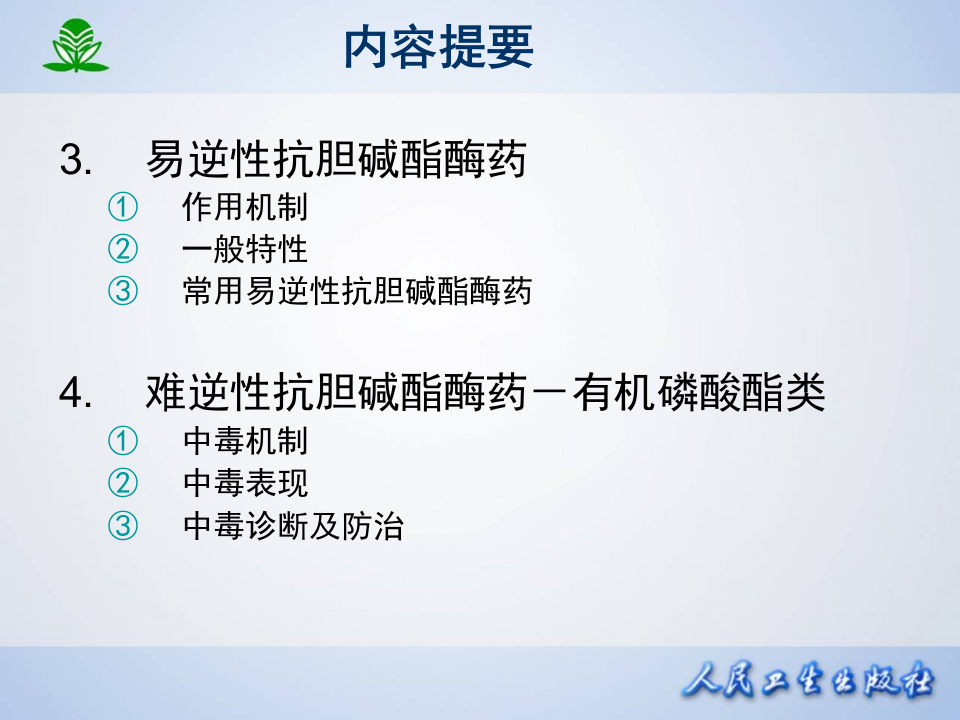 内容提要

3. 易逆性抗胆碱酯酶药

① 作用机制
② 一般特性
③ 常用易逆性抗胆碱酯酶药

4. 难逆性抗胆碱酯酶药－有机磷酸酯类

① 中毒机制
② 中毒表现
③ 中毒诊断及防治

人民卫生出版社